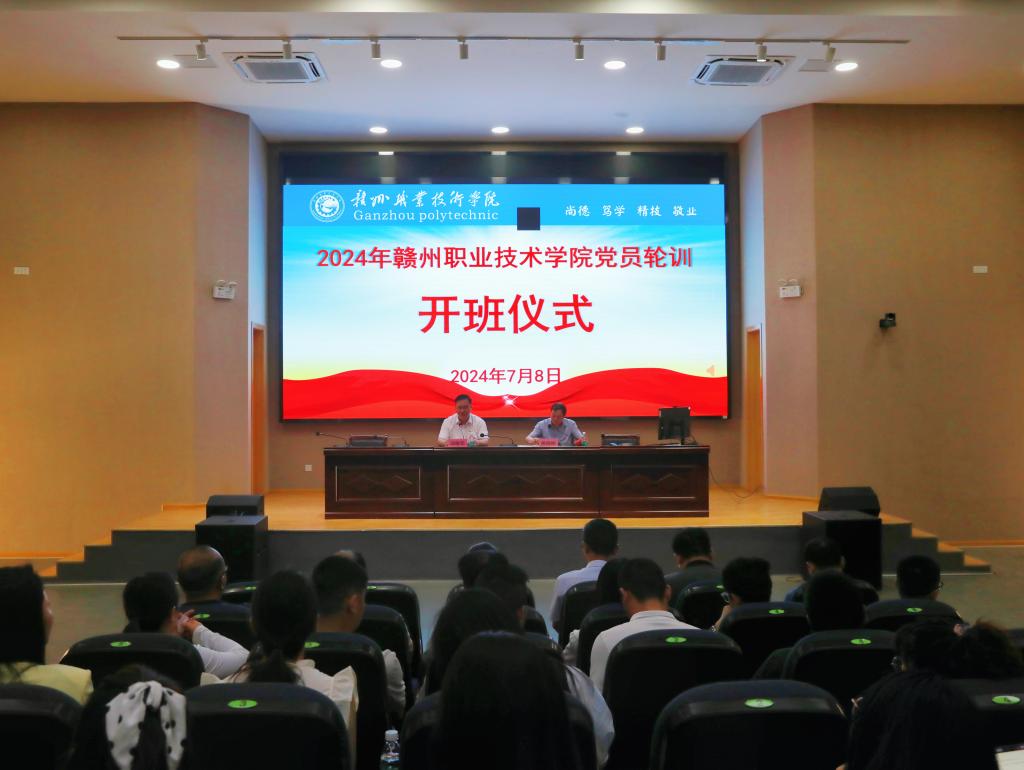 赣州职业技术学院
Ganzhou polytechnic

尚德 笃学 精技 敬业

2024年赣州职业技术学院党员轮训

开班仪式

2024年7月8日